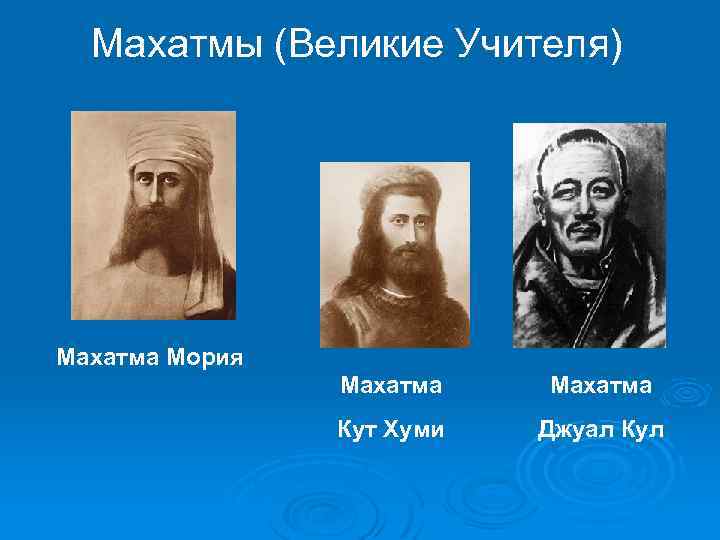 Махатмы (Великие Учителя)

Махатма Мория

Махатма

Кут Хуми

Махатма

Джуал Кул